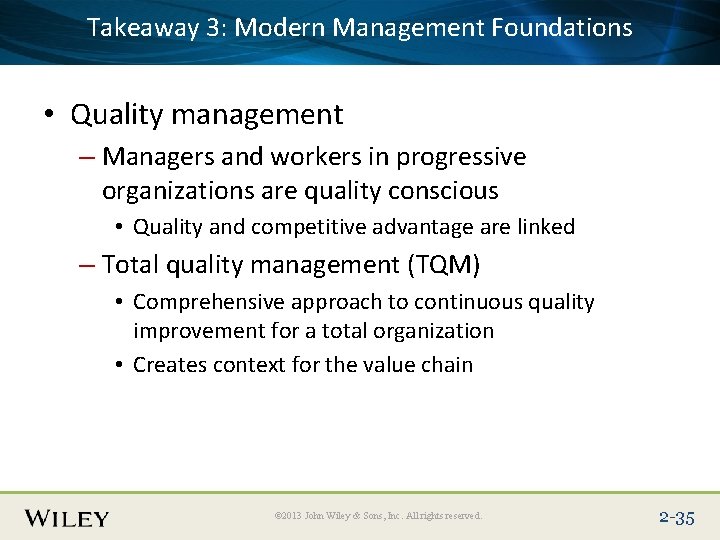 Takeaway 3: Modern Management Foundations

• Quality management

– Managers and workers in progressive organizations are quality conscious

• Quality and competitive advantage are linked

– Total quality management (TQM)

• Comprehensive approach to continuous quality improvement for a total organization

• Creates context for the value chain

WILEY

©2013 John Wiley & Sons, Inc. All rights reserved.

2-35